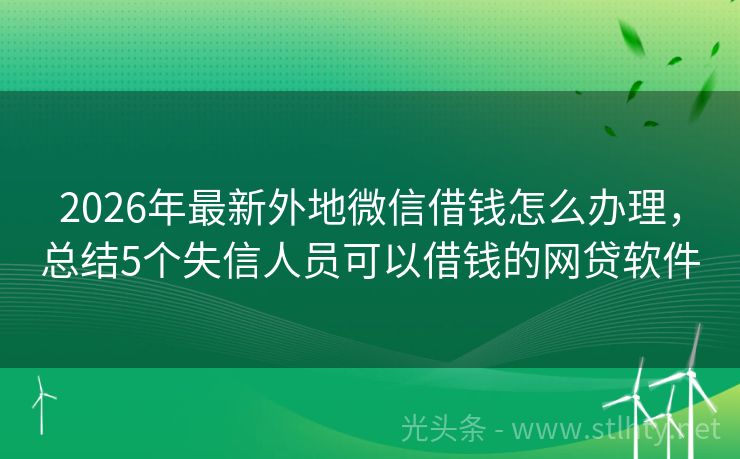 2026年最新外地微信借钱怎么办理，总结5个失信人员可以借钱的网贷软件

光头条 - www.stlhty.net